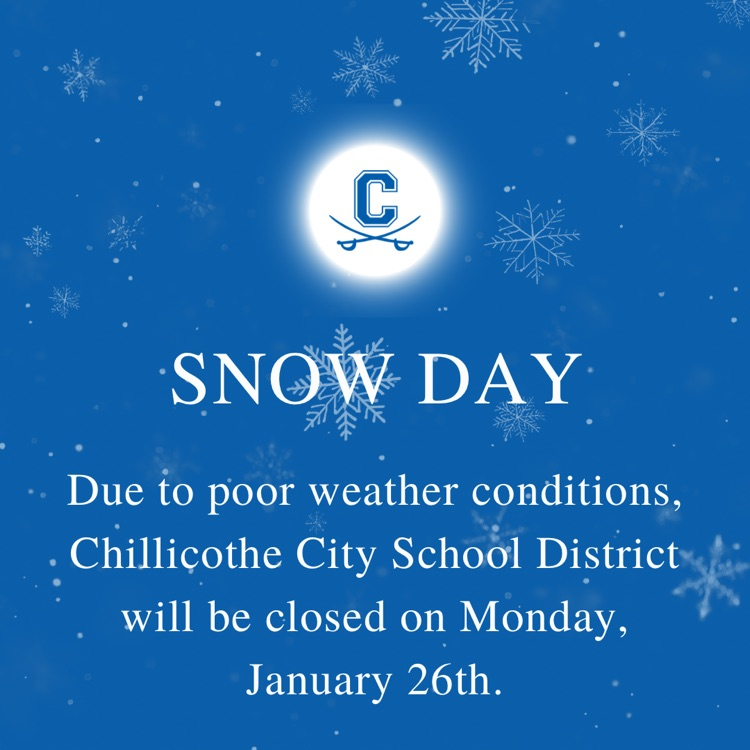 C

SNOW DAY

Due to poor weather conditions, Chillicothe City School District will be closed on Monday, January 26th.